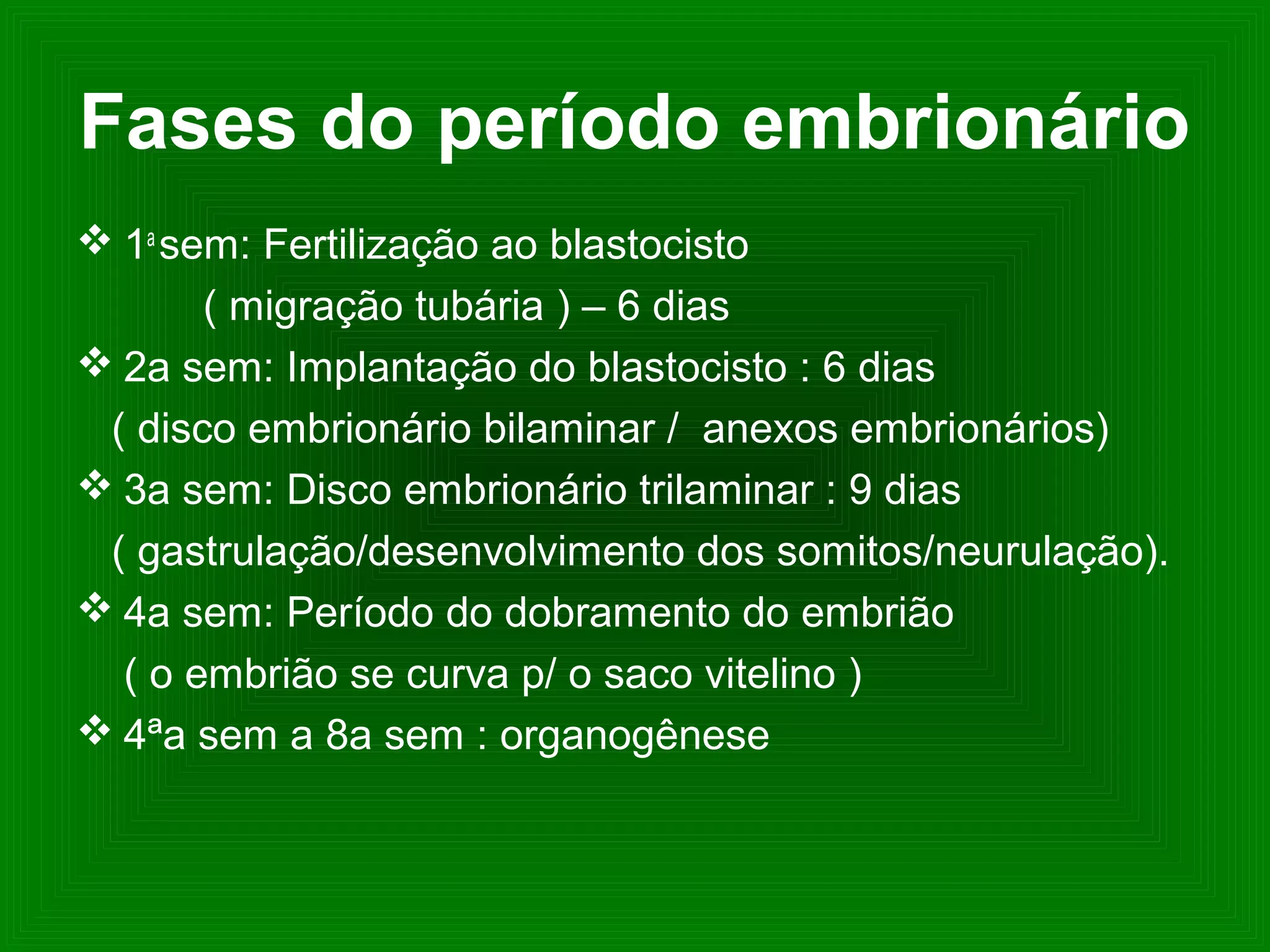 Fases do período embrionário

❖ 1ª sem: Fertilização ao blastocisto ( migração tubária ) – 6 dias

❖ 2a sem: Implantação do blastocisto : 6 dias ( disco embrionário bilaminar / anexos embrionários)

❖ 3a sem: Disco embrionário trilaminar : 9 dias ( gastrulação/desenvolvimento dos somitos/neurulação).

❖ 4a sem: Período do dobramento do embrião ( o embrião se curva p/ o saco vitelino )

❖ 4ªa sem a 8a sem : organogênese